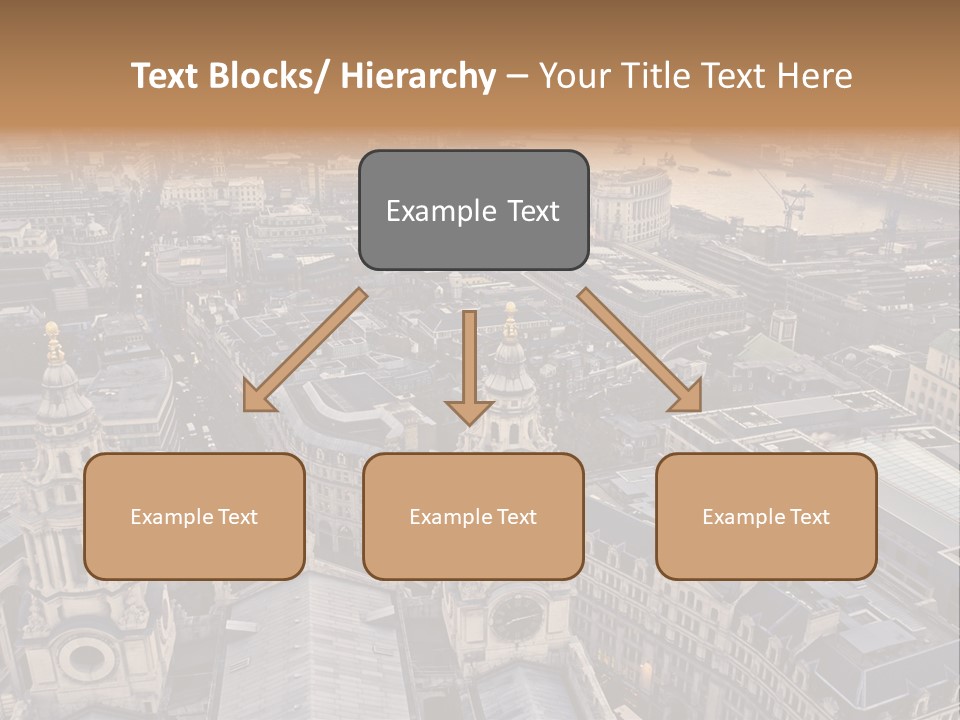 Text Blocks/ Hierarchy – Your Title Text Here

Example Text

Example Text

Example Text

Example Text